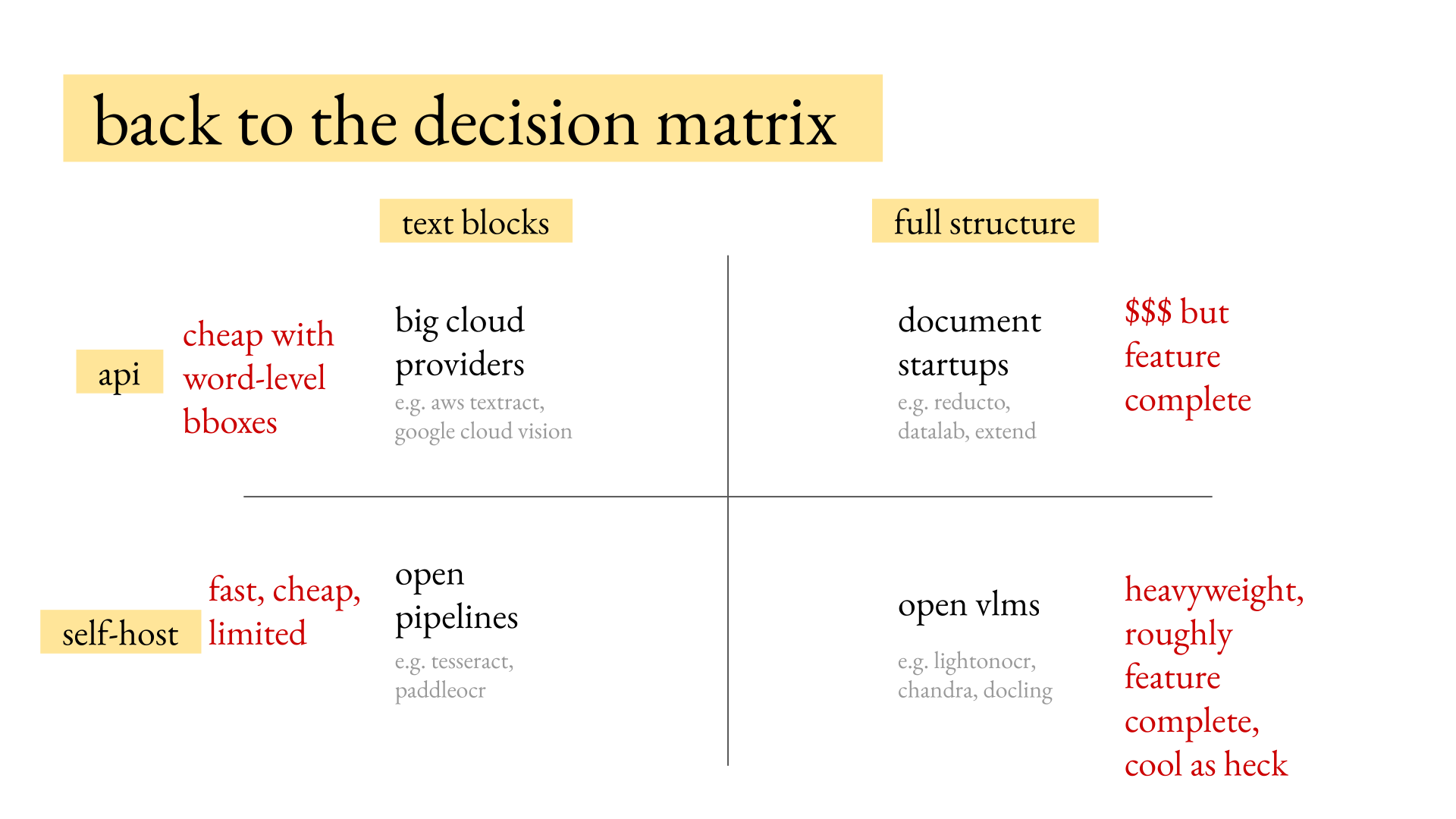 back to the decision matrix

text blocks

full structure

api

cheap with word-level bboxes

big cloud providers

e.g. aws textract, google cloud vision

document startups

e.g. reducto, datalab, extend

\$\$\$ but feature complete

self-host

fast, cheap, limited

open pipelines

e.g. tesseract, paddleocr

open vlms

e.g. lightonocr, chandra, docling

heavyweight, roughly feature complete, cool as heck